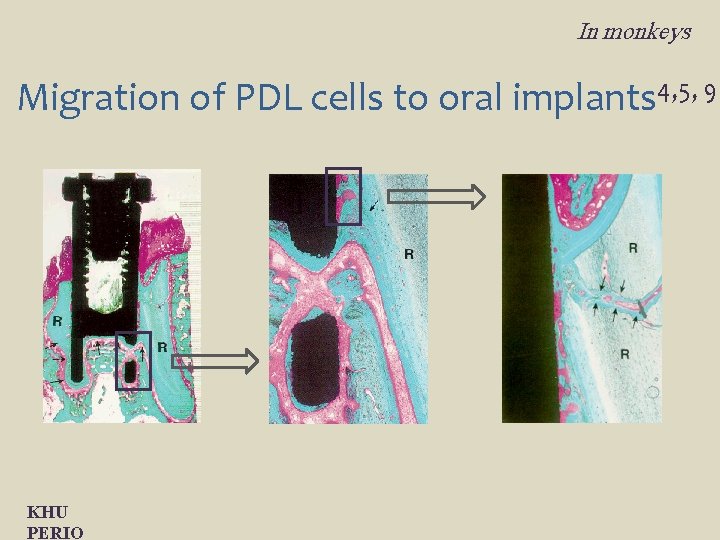 In monkeys

Migration of PDL cells to oral implants$^{4,5,9}$

R

R

R

R

R

KHU
PERIO